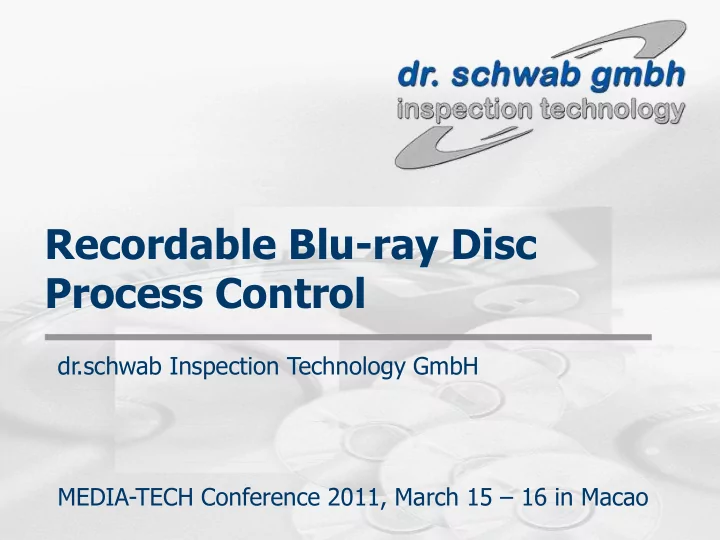 dr. schwab gmbh
inspection technology

Recordable Blu-ray Disc Process Control

dr.schwab Inspection Technology GmbH

MEDIA-TECH Conference 2011, March 15 – 16 in Macao